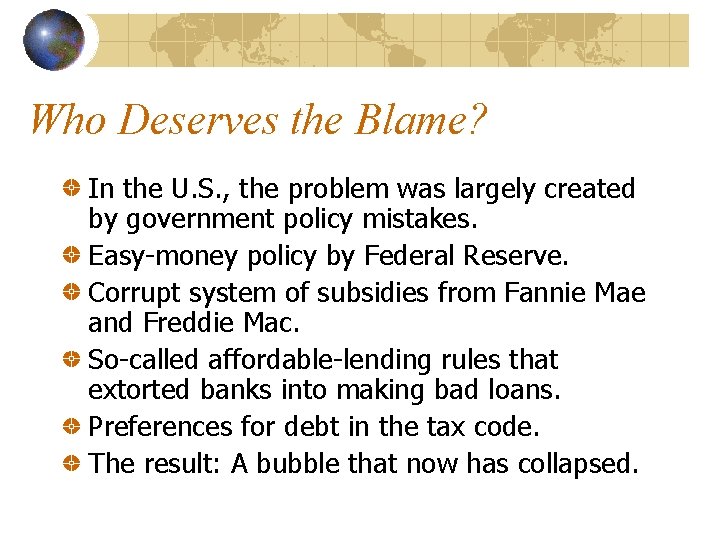 Who Deserves the Blame?

In the U.S., the problem was largely created by government policy mistakes.

Easy-money policy by Federal Reserve.

Corrupt system of subsidies from Fannie Mae and Freddie Mac.

So-called affordable-lending rules that extorted banks into making bad loans.

Preferences for debt in the tax code.

The result: A bubble that now has collapsed.